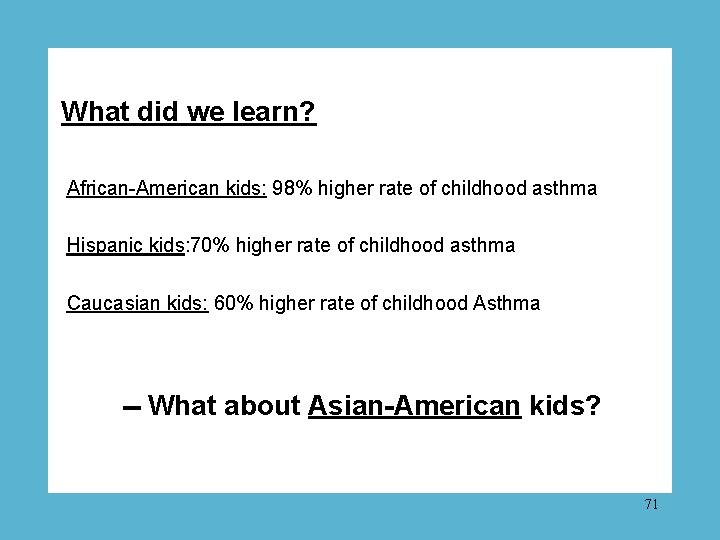 What did we learn?

African-American kids: 98% higher rate of childhood asthma

Hispanic kids:70% higher rate of childhood asthma

Caucasian kids: 60% higher rate of childhood Asthma

– What about Asian-American kids?

71